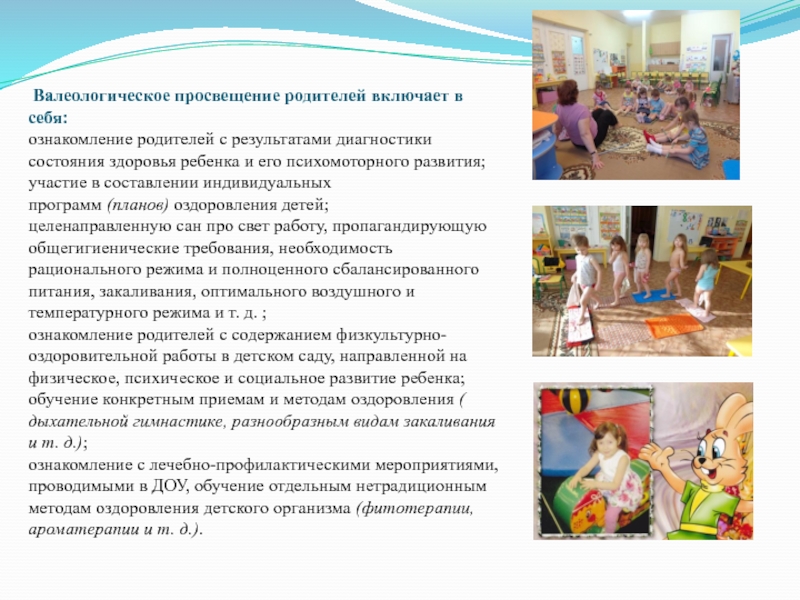 Валеологическое просвещение родителей включает в себя:
ознакомление родителей с результатами диагностики состояния здоровья ребенка и его психомоторного развития;
участие в составлении индивидуальных программ (планов) оздоровления детей;
целенаправленную сан про свет работу, пропагандирующую общегигиенические требования, необходимость рационального режима и полноценного сбалансированного питания, закаливания, оптимального воздушного и температурного режима и т. д. ;
ознакомление родителей с содержанием физкультурно-оздоровительной работы в детском саду, направленной на физическое, психическое и социальное развитие ребенка;
обучение конкретным приемам и методам оздоровления ( дыхательной гимнастике, разнообразным видам закаливания и т. д.);
ознакомление с лечебно-профилактическими мероприятиями, проводимыми в ДОУ, обучение отдельным нетрадиционным методам оздоровления детского организма (фитотерапии, ароматерапии и т. д.).